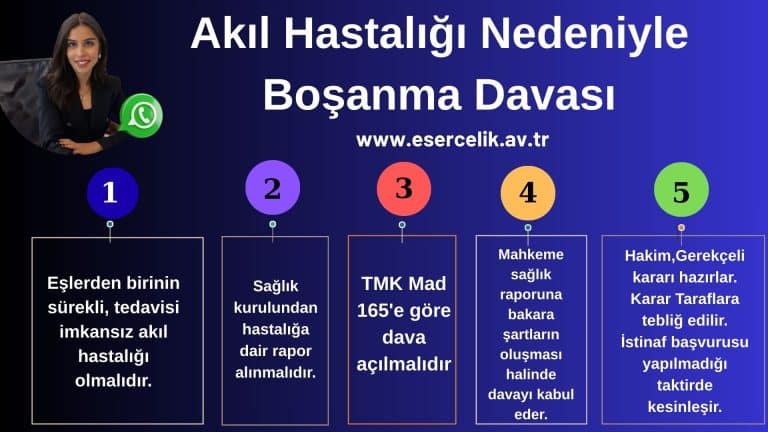 Akıl Hastalığı Nedeniyle Boşanma Davası

www.esercelik.av.tr

1

Eşlerden birinin sürekli, tedavisi imkansız akıl hastalığı olmalıdır.

2

Sağlık kurulundan hastalığa dair rapor alınmalıdır.

3

TMK Mad 165'e göre dava açılmalıdır

4

Mahkeme sağlık raporuna bakara şartların oluşması halinde davayı kabul eder.

5

Hakim,Gerekçeli kararı hazırlar. Karar Taraflara tebliğ edilir. İstinaf başvurusu yapılmadığı taktirde kesinleşir.